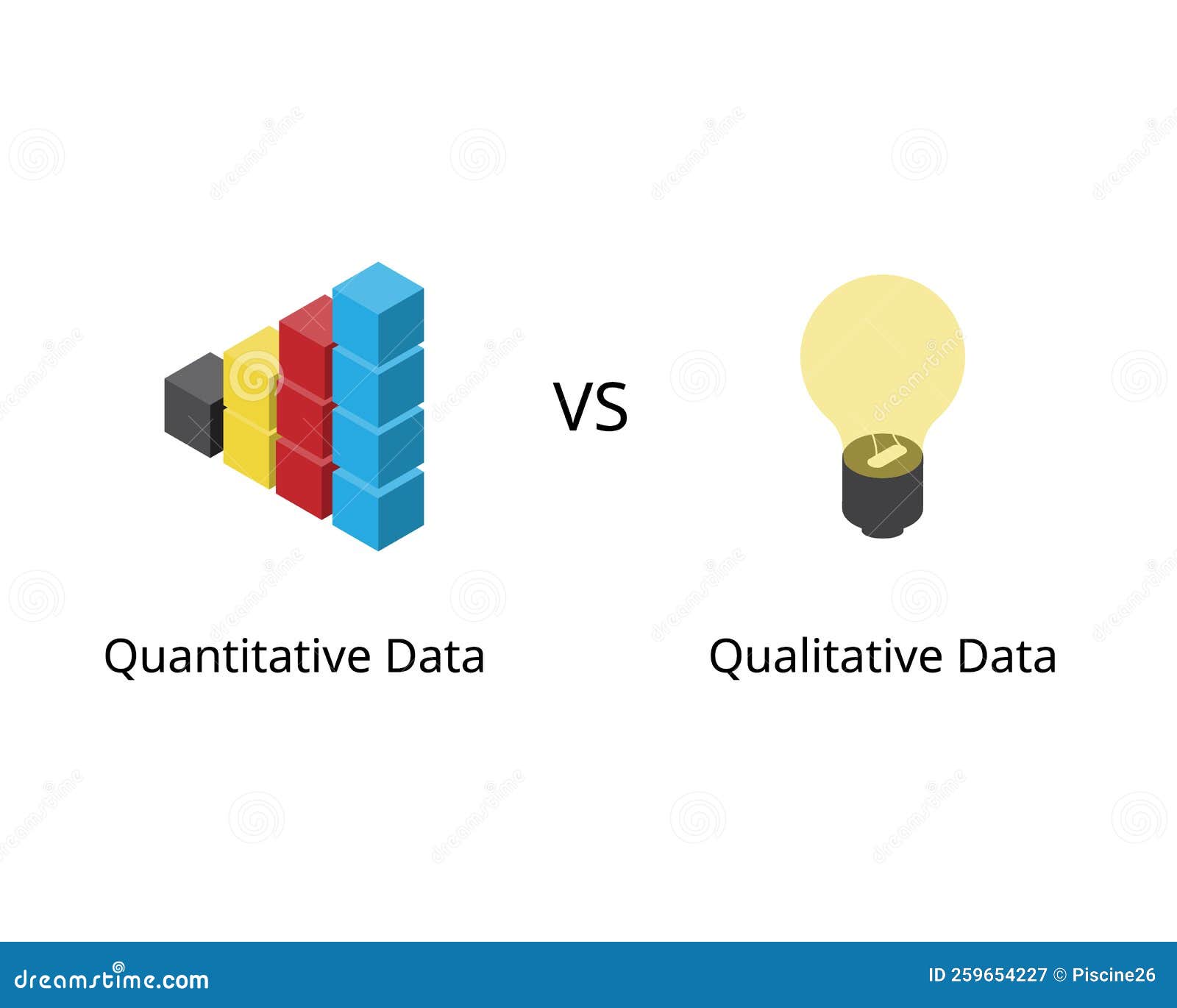 VS

Quantitative Data

Qualitative Data

dreamstime.com

ID 259654227 © Piscine26